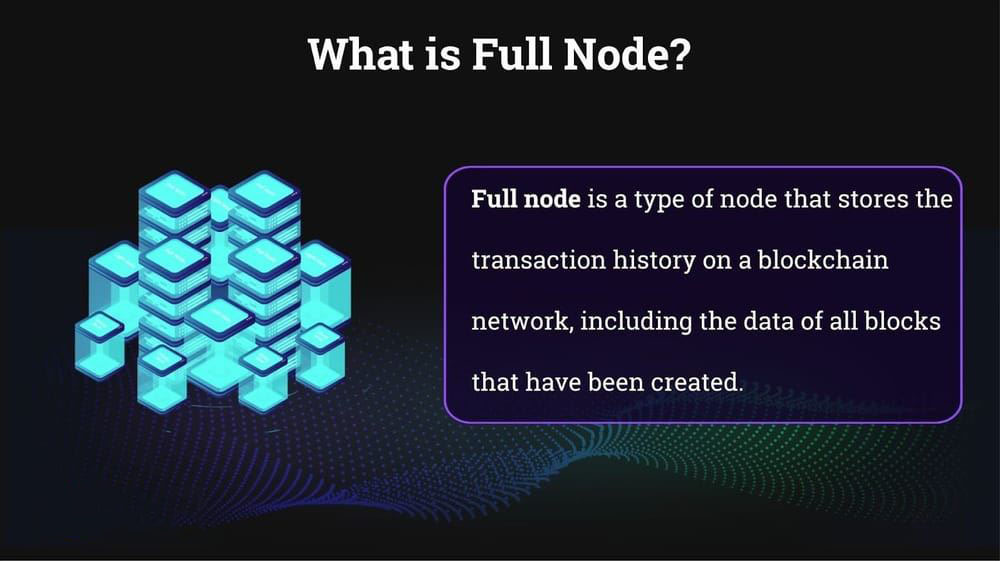 What is Full Node?

Full node is a type of node that stores the transaction history on a blockchain network, including the data of all blocks that have been created.